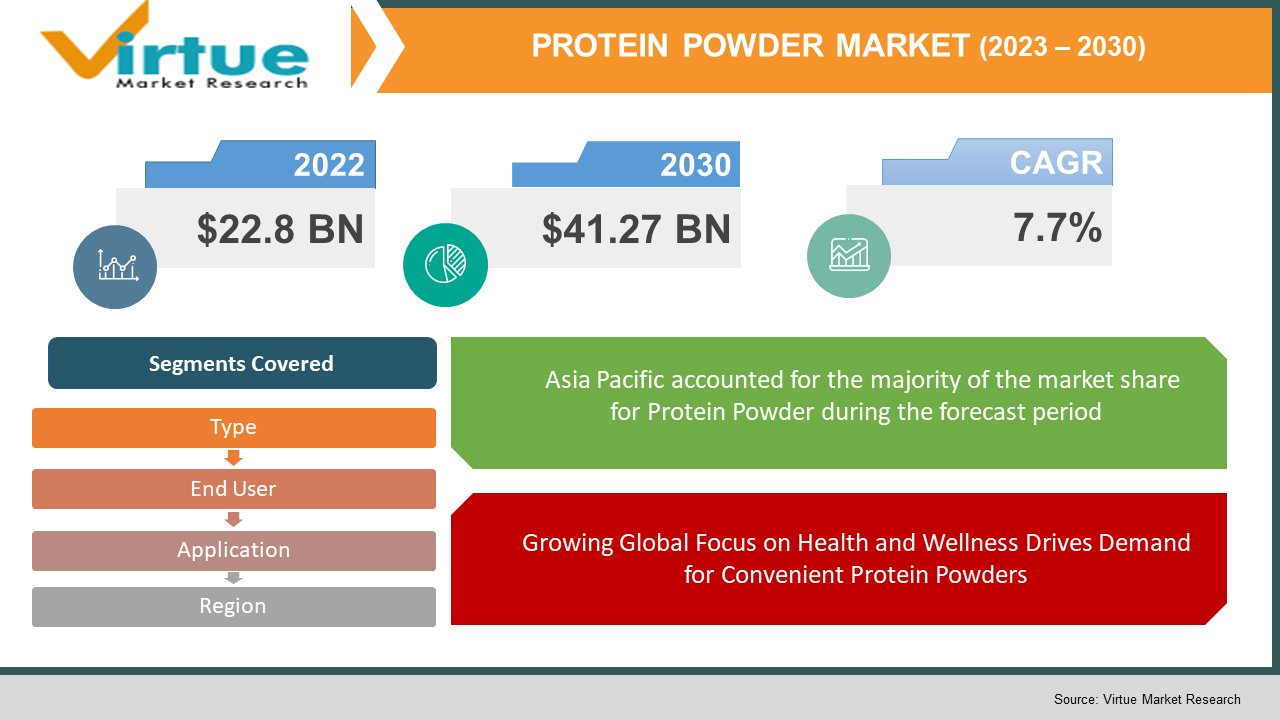 Virtue
Market Research

PROTEIN POWDER MARKET (2023 – 2030)

2022
$22.8 BN

2030
$41.27 BN

CAGR
7.7%

Segments Covered

Type

End User

Application

Region

Asia Pacific accounted for the majority of the market share for Protein Powder during the forecast period

Growing Global Focus on Health and Wellness Drives Demand for Convenient Protein Powders

Source: Virtue Market Research